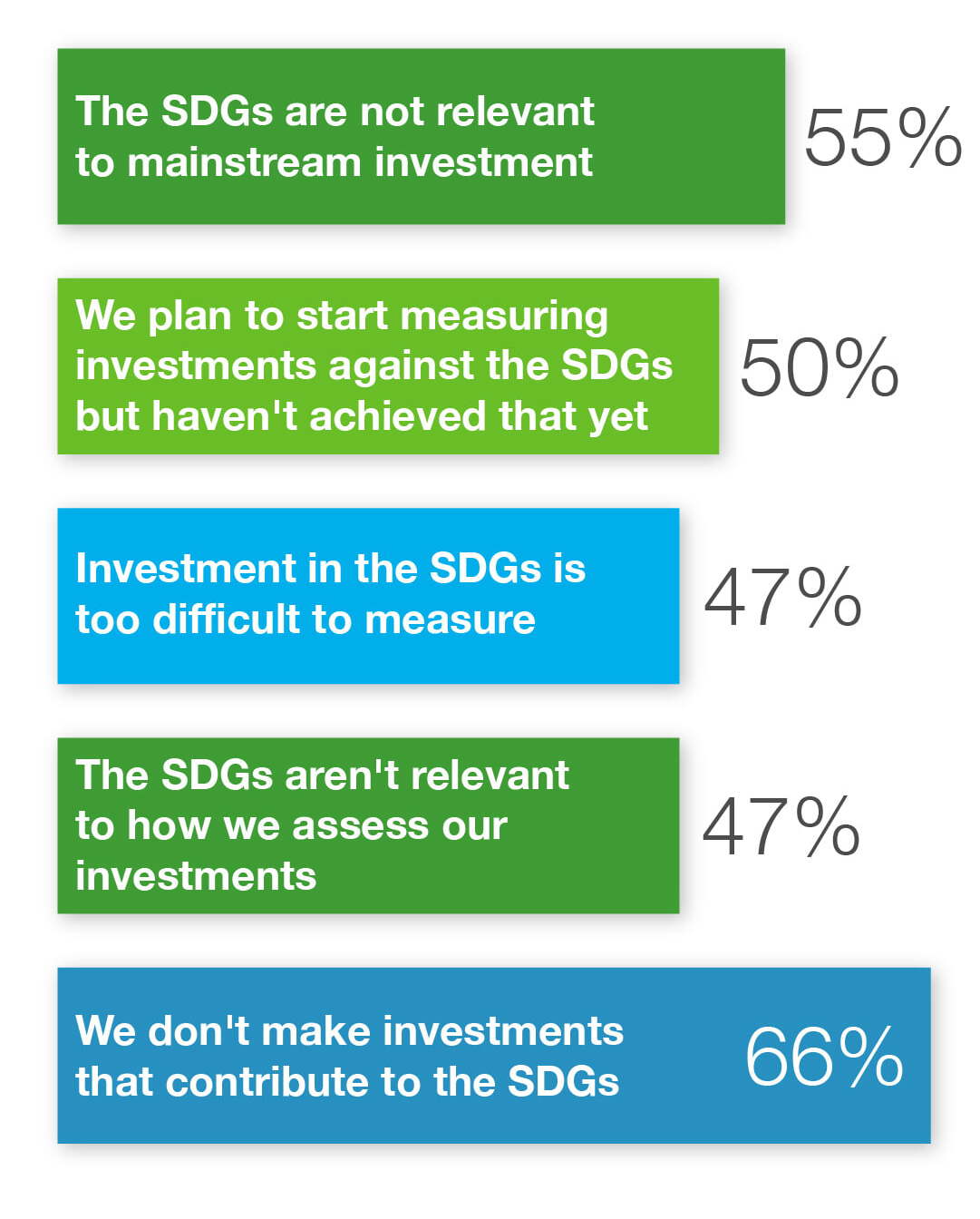 The SDGs are not relevant to mainstream investment
55%

We plan to start measuring investments against the SDGs but haven't achieved that yet
50%

Investment in the SDGs is too difficult to measure
47%

The SDGs aren't relevant to how we assess our investments
47%

We don't make investments that contribute to the SDGs
66%